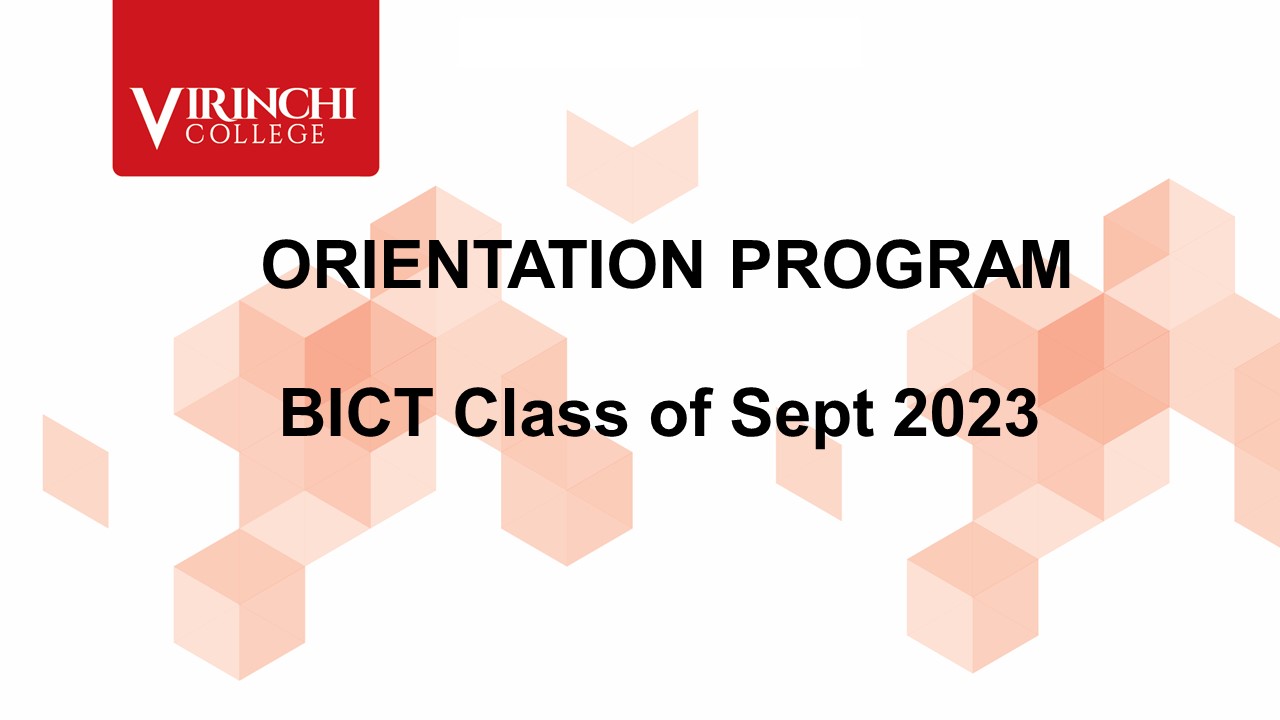 VIRINCHI COLLEGE

ORIENTATION PROGRAM

BICT Class of Sept 2023